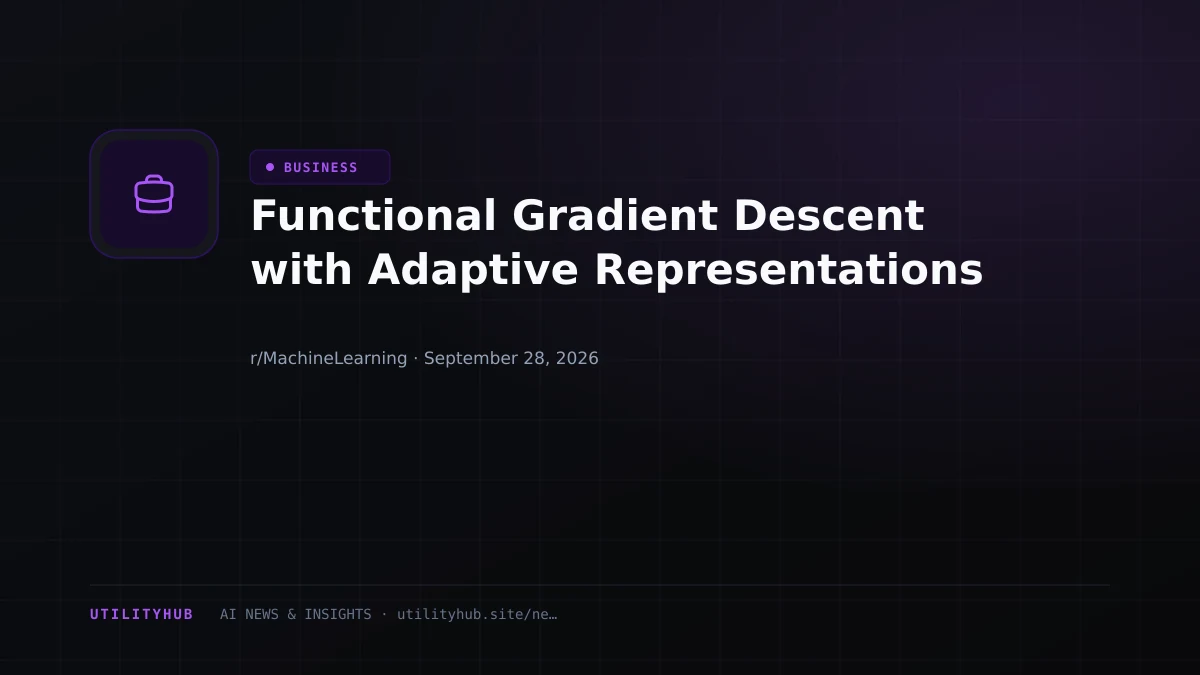 BUSINESS

Functional Gradient Descent with Adaptive Representations

r/MachineLearning · September 28, 2026

UTILITYHUB AI NEWS & INSIGHTS · utilityhub.site/ne…